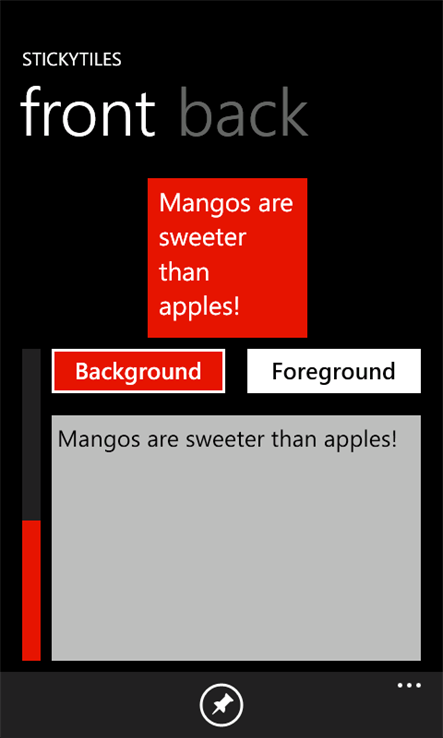 STICKYTILES

front back

Mangos are sweeter than apples!

Background

Foreground

Mangos are sweeter than apples!

...